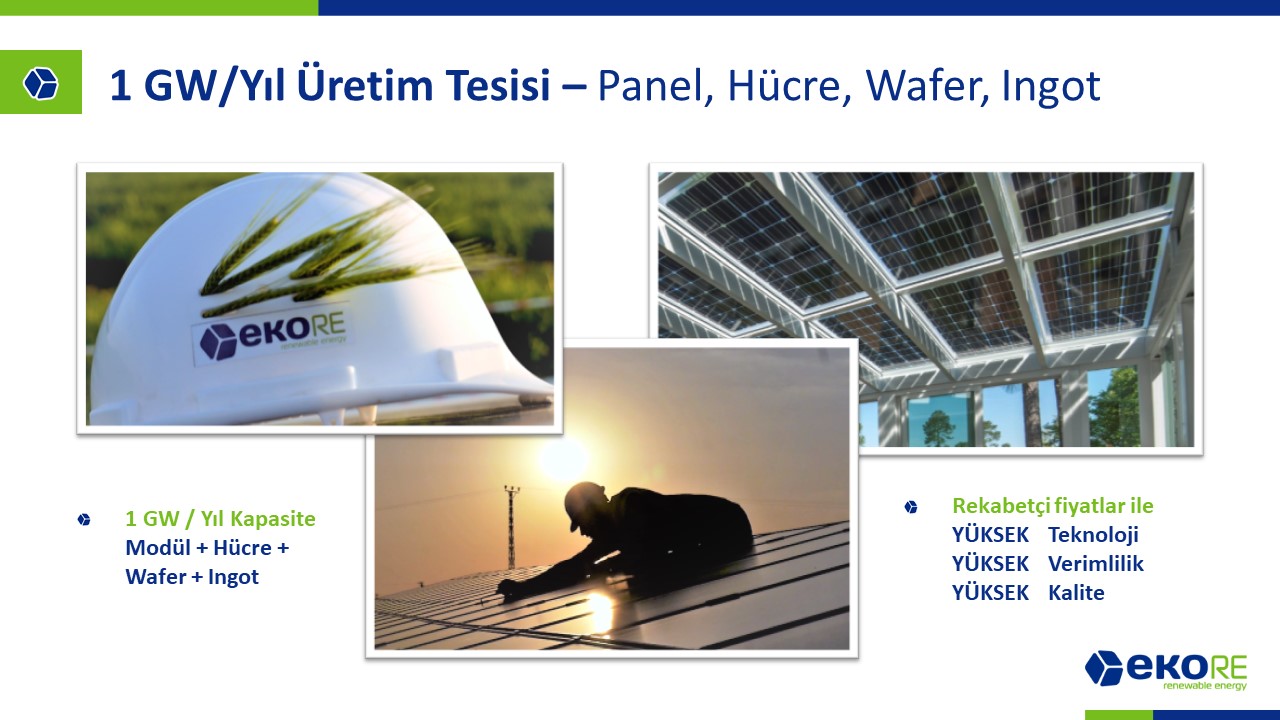 1 GW/Yıl Üretim Tesisi – Panel, Hücre, Wafer, Ingot

eKORE renewable energy

1 GW / Yıl Kapasite
Modül + Hücre + Wafer + Ingot

Rekabetçi fiyatlar ile
YÜKSEK Teknoloji
YÜKSEK Verimlilik
YÜKSEK Kalite

eKORE renewable energy